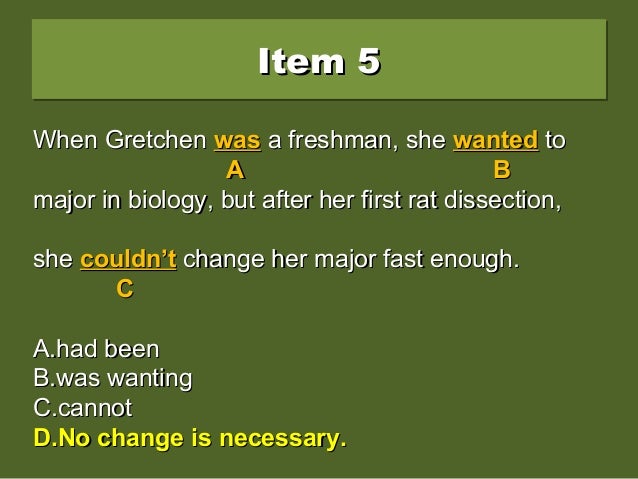 Item 5

When Gretchen was a freshman, she wanted to
A B
major in biology, but after her first rat dissection,

she couldn't change her major fast enough.
C

A.had been
B.was wanting
C.cannot
D.No change is necessary.